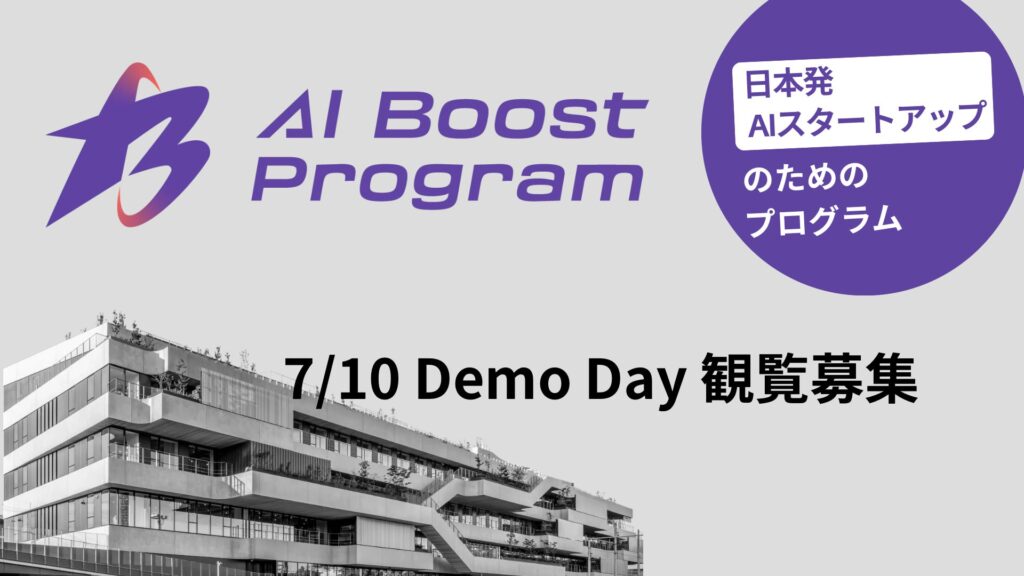 AI Boost Program

日本発
AIスタートアップ
のための
プログラム

7/10 Demo Day 観覧募集